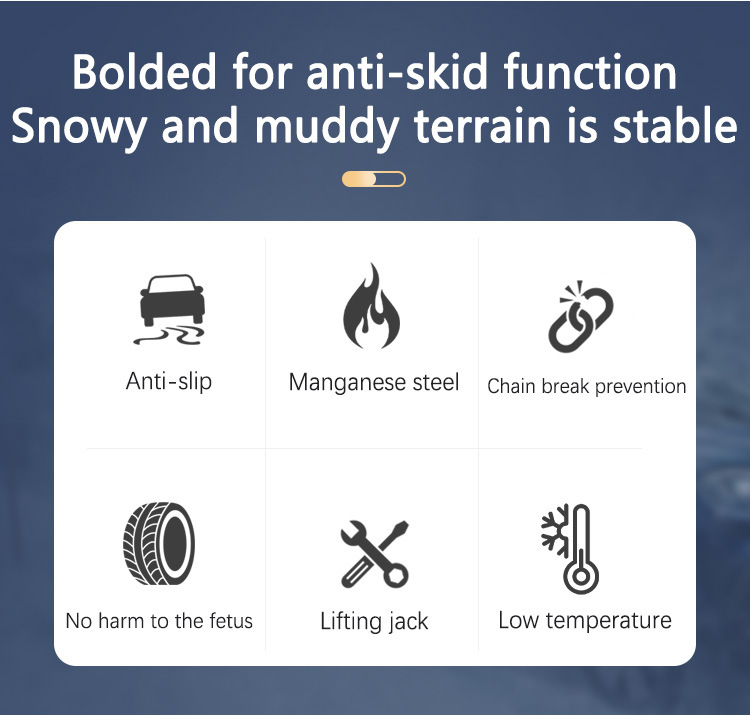 Bolded for anti-skid function
Snowy and muddy terrain is stable

Anti-slip

Manganese steel

Chain break prevention

No harm to the fetus

Lifting jack

Low temperature